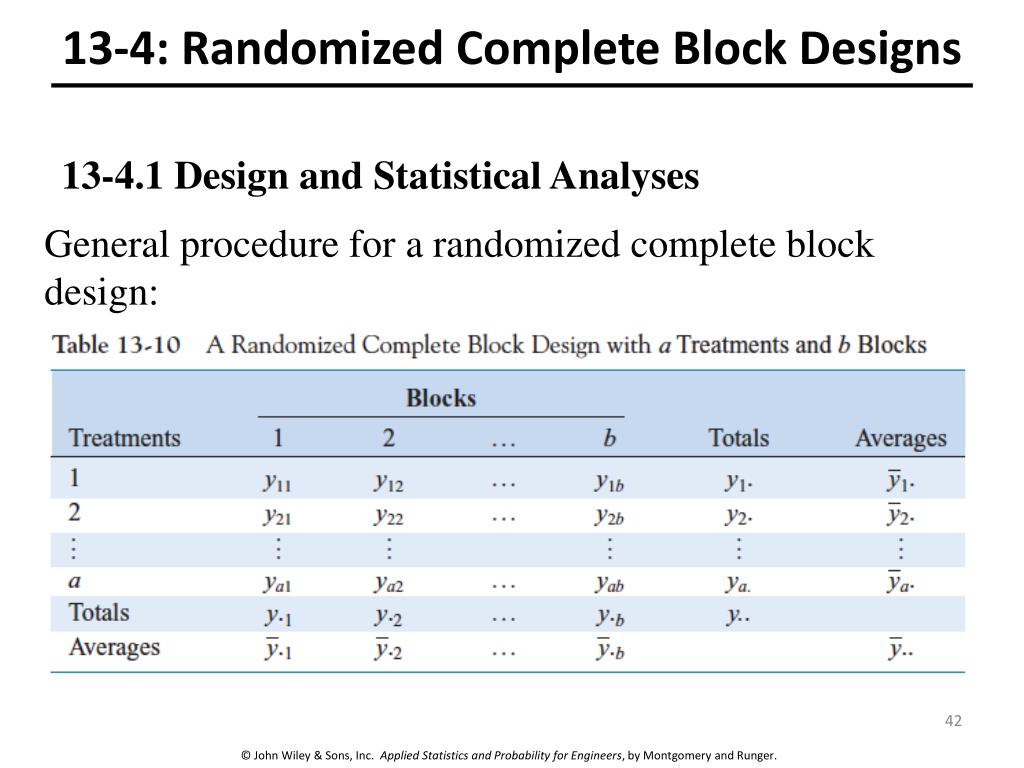 13-4: Randomized Complete Block Designs

13-4.1 Design and Statistical Analyses

General procedure for a randomized complete block design:

Table 13-10 A Randomized Complete Block Design with $a$ Treatments and $b$ Blocks

| Treatments | Blocks 1 | 2 | … | $b$ | Totals | Averages |
|---|---|---|---|---|---|---|
| 1 | $y_{11}$ | $y_{12}$ | … | $y_{1b}$ | $y_{1\cdot}$ | $\bar{y}_{1\cdot}$ |
| 2 | $y_{21}$ | $y_{22}$ | … | $y_{2b}$ | $y_{2\cdot}$ | $\bar{y}_{2\cdot}$ |
| ⋮ | ⋮ | ⋮ | | ⋮ | ⋮ | ⋮ |
| $a$ | $y_{a1}$ | $y_{a2}$ | … | $y_{ab}$ | $y_{a\cdot}$ | $\bar{y}_{a\cdot}$ |
| Totals | $y_{\cdot 1}$ | $y_{\cdot 2}$ | … | $y_{\cdot b}$ | $y_{\cdot\cdot}$ | |
| Averages | $\bar{y}_{\cdot 1}$ | $\bar{y}_{\cdot 2}$ | … | $\bar{y}_{\cdot b}$ | | $\bar{y}_{\cdot\cdot}$ |

42

© John Wiley & Sons, Inc. Applied Statistics and Probability for Engineers, by Montgomery and Runger.